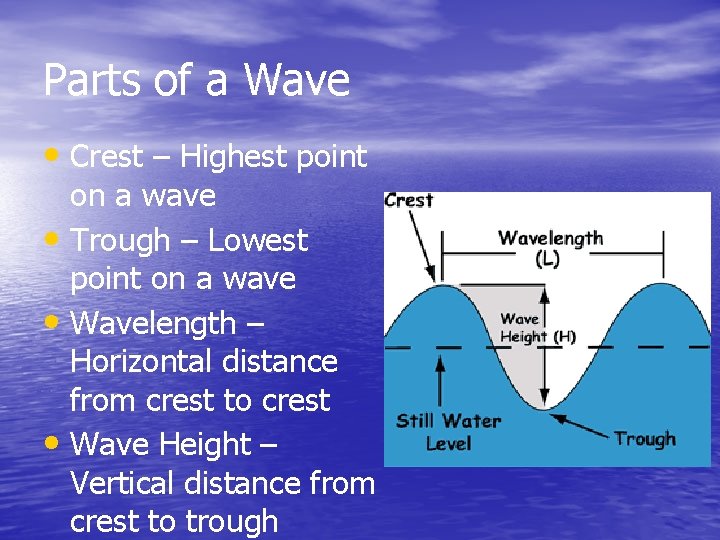 Parts of a Wave

• Crest – Highest point on a wave
• Trough – Lowest point on a wave
• Wavelength – Horizontal distance from crest to crest
• Wave Height – Vertical distance from crest to trough

Crest
Wavelength (L)
Wave Height (H)
Still Water Level
Trough